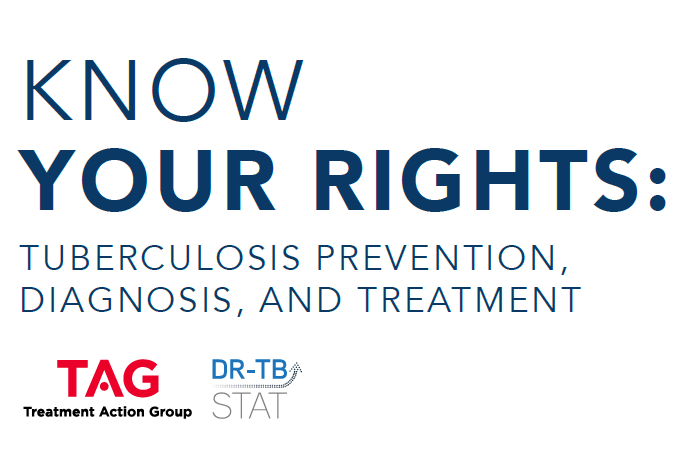 KNOW
YOUR RIGHTS:

TUBERCULOSIS PREVENTION, DIAGNOSIS, AND TREATMENT

TAG
Treatment Action Group

DR-TB
STAT